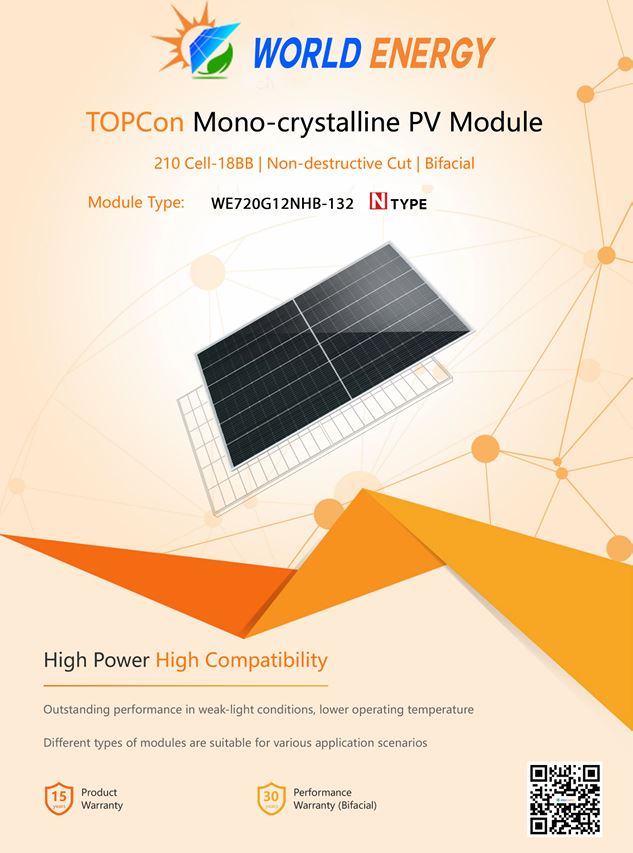 WORLD ENERGY

TOPCon Mono-crystalline PV Module

210 Cell-18BB | Non-destructive Cut | Bifacial

Module Type: WE720G12NHB-132 N TYPE

High Power High Compatibility

Outstanding performance in weak-light conditions, lower operating temperature

Different types of modules are suitable for various application scenarios

15 years Product Warranty

30 years Performance Warranty (Bifacial)